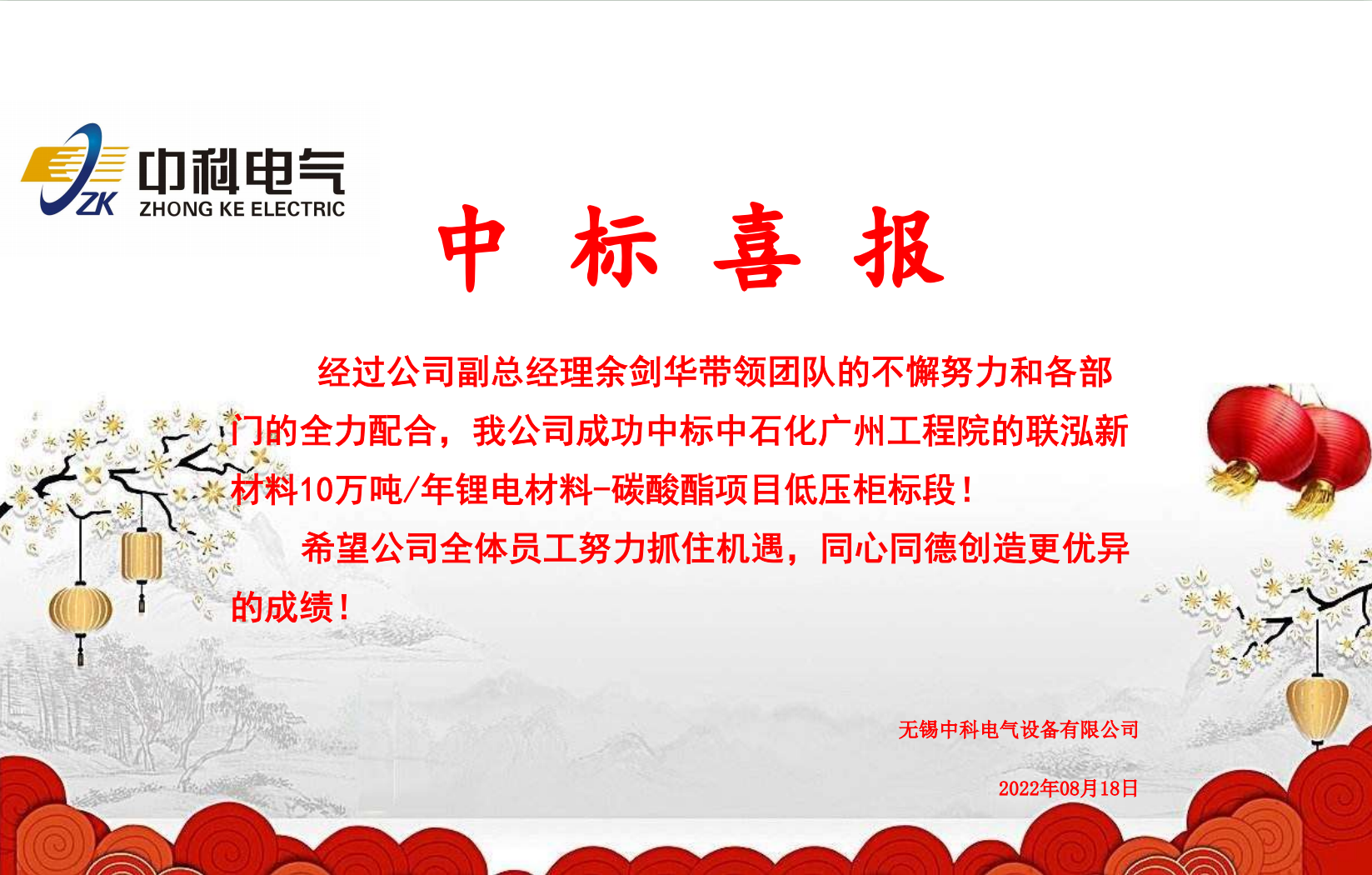 ZK 中科电气
ZHONG KE ELECTRIC

中 标 喜 报

经过公司副总经理余剑华带领团队的不懈努力和各部门的全力配合，我公司成功中标中石化广州工程院的联泓新材料10万吨/年锂电材料-碳酸酯项目低压柜标段！

希望公司全体员工努力抓住机遇，同心同德创造更优异的成绩！

无锡中科电气设备有限公司

2022年08月18日